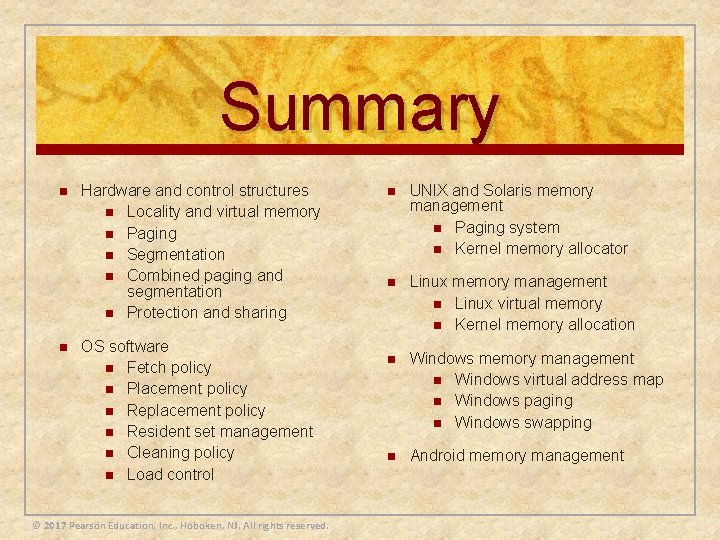 Summary

- Hardware and control structures
  - Locality and virtual memory
  - Paging
  - Segmentation
  - Combined paging and segmentation
  - Protection and sharing
- OS software
  - Fetch policy
  - Placement policy
  - Replacement policy
  - Resident set management
  - Cleaning policy
  - Load control

- UNIX and Solaris memory management
  - Paging system
  - Kernel memory allocator
- Linux memory management
  - Linux virtual memory
  - Kernel memory allocation
- Windows memory management
  - Windows virtual address map
  - Windows paging
  - Windows swapping
- Android memory management

© 2017 Pearson Education, Inc., Hoboken, NJ. All rights reserved.